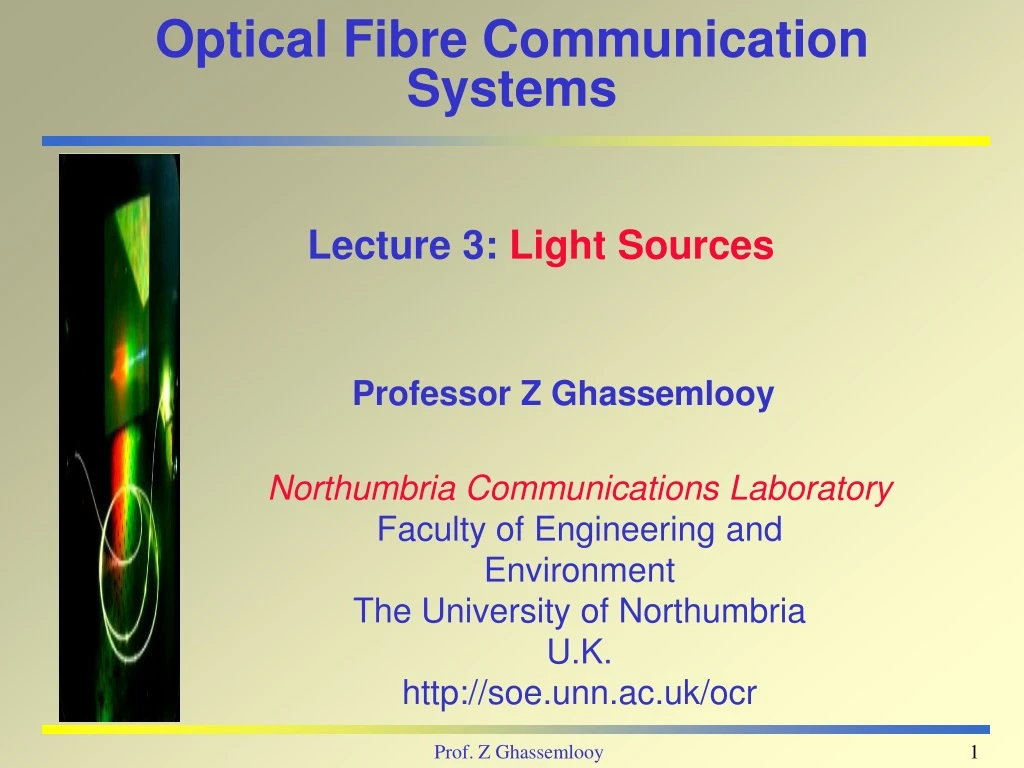 Optical Fibre Communication Systems

Lecture 3: Light Sources

Professor Z Ghassemlooy

Northumbria Communications Laboratory
Faculty of Engineering and Environment
The University of Northumbria
U.K.
http://soe.unn.ac.uk/ocr

Prof. Z Ghassemlooy

1